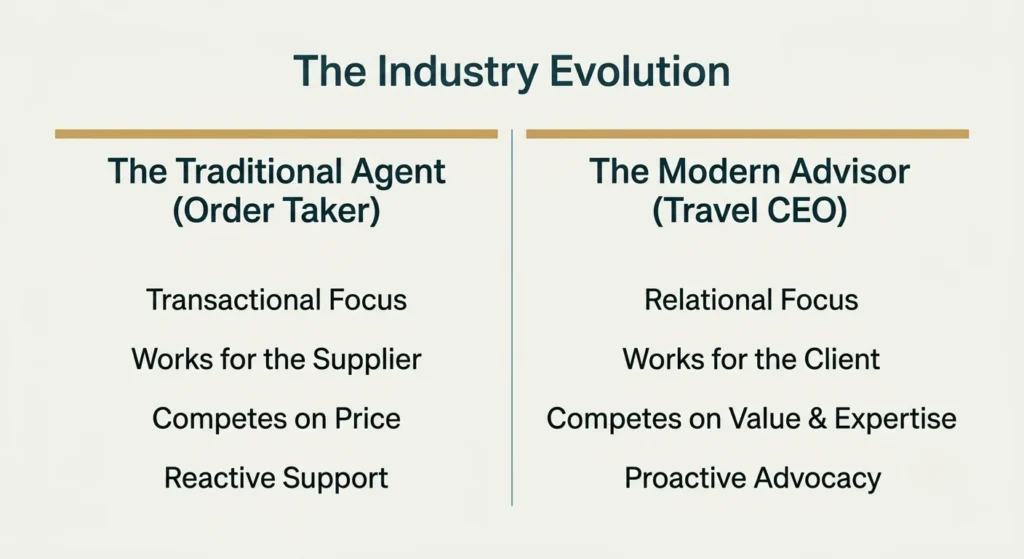 The Industry Evolution

The Traditional Agent (Order Taker)

Transactional Focus

Works for the Supplier

Competes on Price

Reactive Support

The Modern Advisor (Travel CEO)

Relational Focus

Works for the Client

Competes on Value & Expertise

Proactive Advocacy